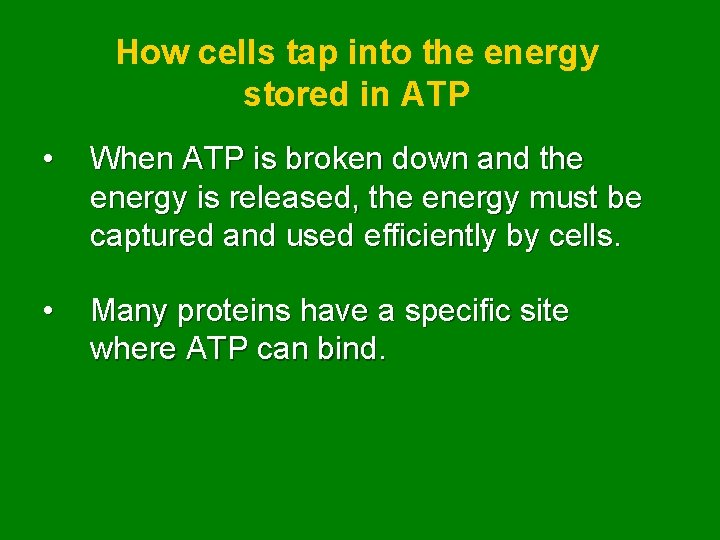 How cells tap into the energy stored in ATP

• When ATP is broken down and the energy is released, the energy must be captured and used efficiently by cells.

• Many proteins have a specific site where ATP can bind.